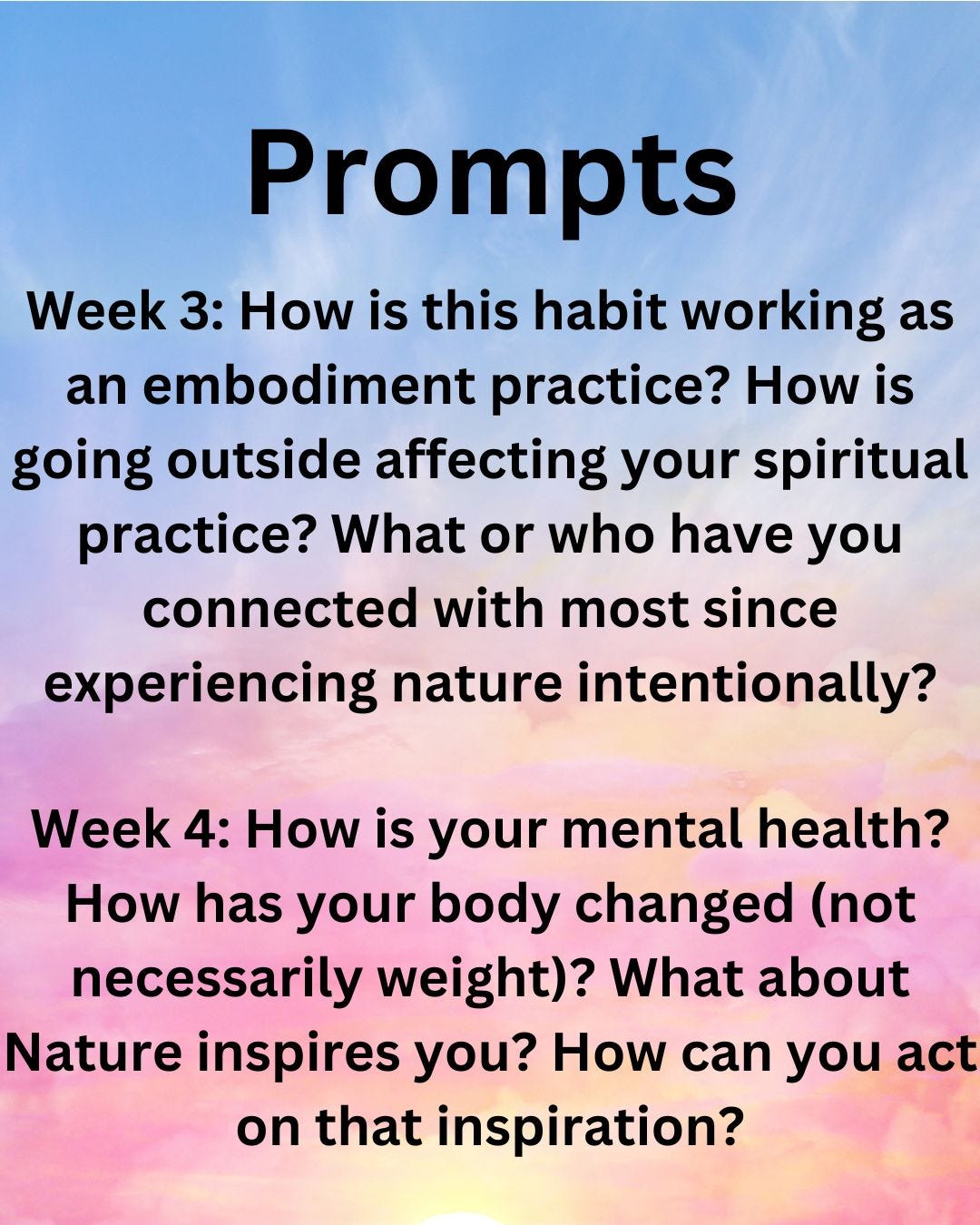 Prompts

Week 3: How is this habit working as an embodiment practice? How is going outside affecting your spiritual practice? What or who have you connected with most since experiencing nature intentionally?

Week 4: How is your mental health? How has your body changed (not necessarily weight)? What about Nature inspires you? How can you act on that inspiration?